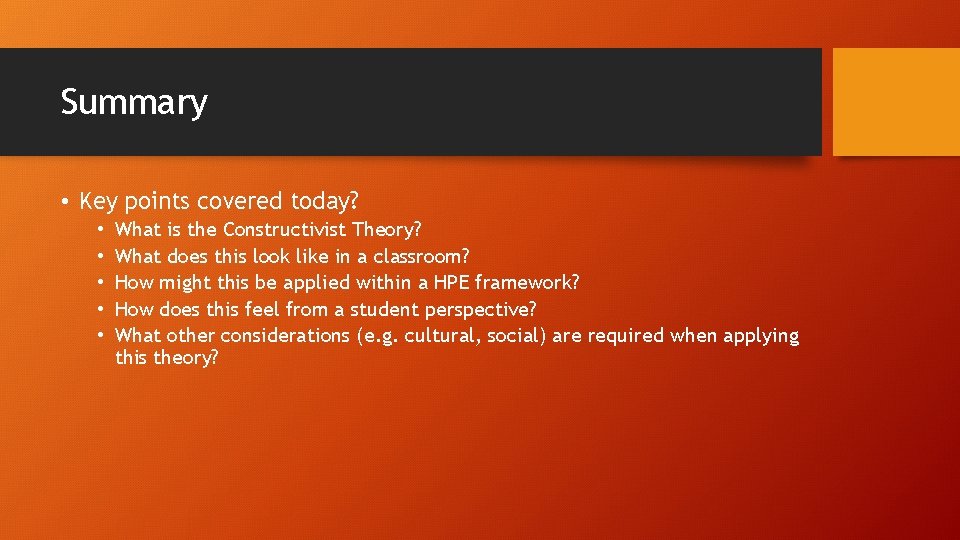 Summary

• Key points covered today?
  • What is the Constructivist Theory?
  • What does this look like in a classroom?
  • How might this be applied within a HPE framework?
  • How does this feel from a student perspective?
  • What other considerations (e.g. cultural, social) are required when applying this theory?